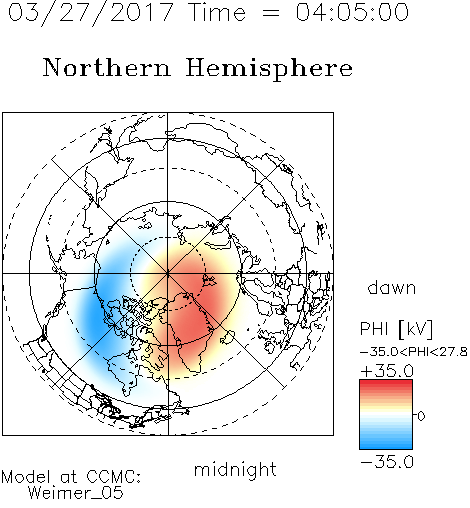 03/27/2017 Time = 04:05:00

Northern Hemisphere

dawn

PHI [kV]

−35.0<PHI<27.8

+35.0

0

−35.0

midnight

Model at CCMC:
Weimer_05